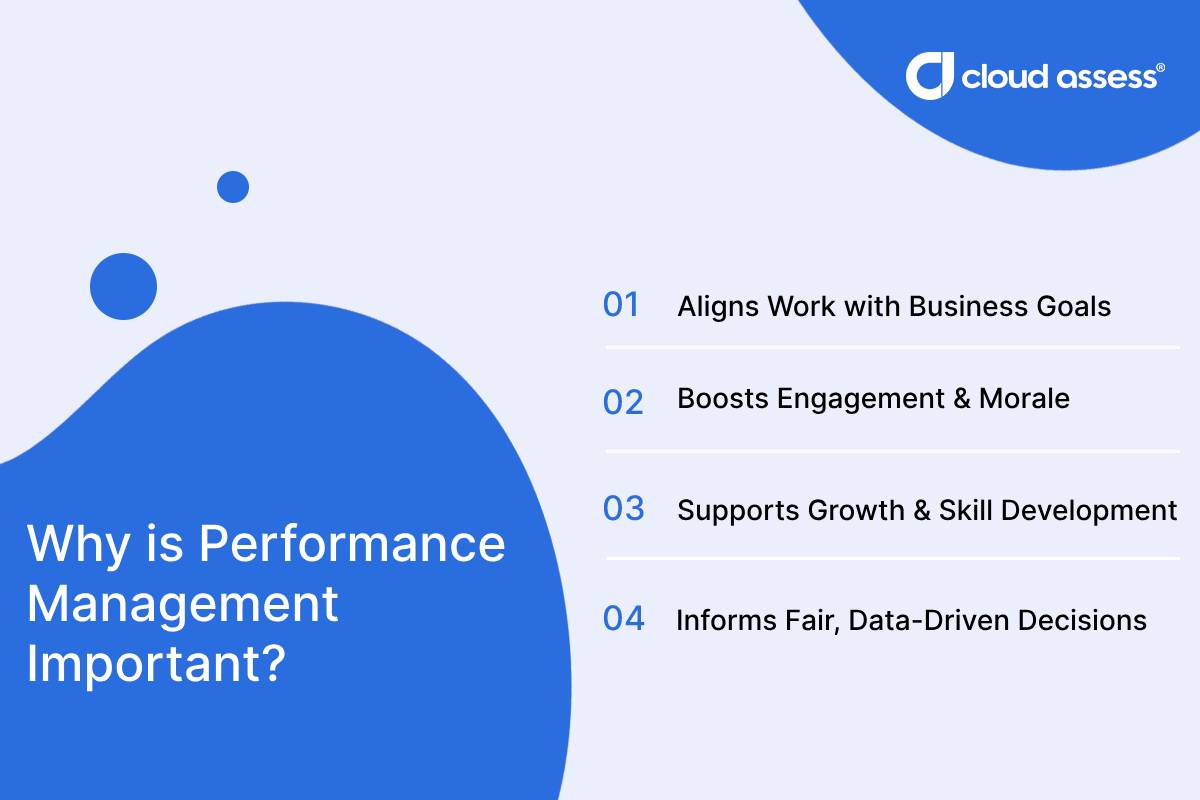 cloud assess®

Why is Performance Management Important?

01 Aligns Work with Business Goals

02 Boosts Engagement & Morale

03 Supports Growth & Skill Development

04 Informs Fair, Data-Driven Decisions